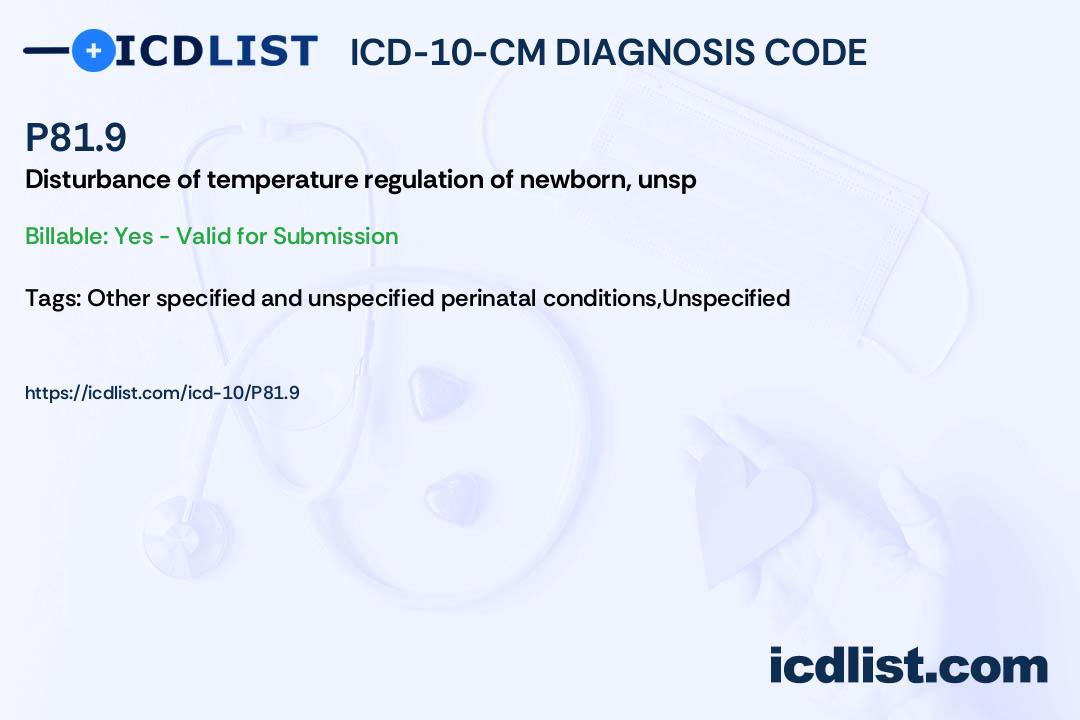 ICDLIST ICD-10-CM DIAGNOSIS CODE

P81.9

Disturbance of temperature regulation of newborn, unsp

Billable: Yes - Valid for Submission

Tags: Other specified and unspecified perinatal conditions,Unspecified

https://icdlist.com/icd-10/P81.9

icdlist.com